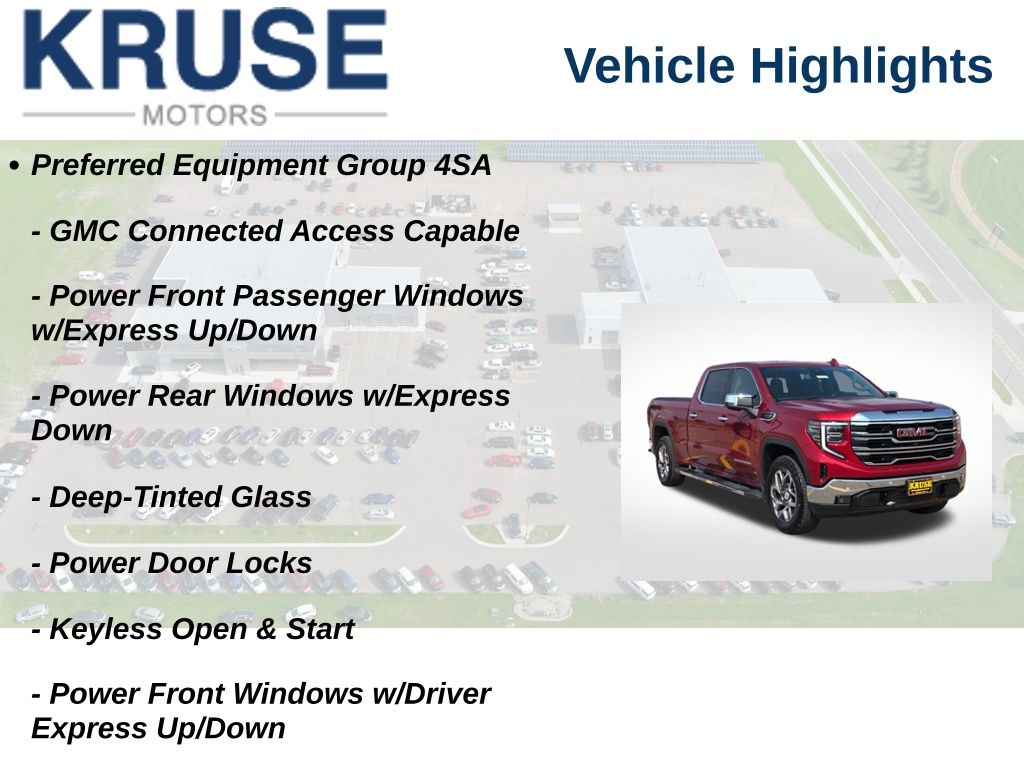 KRUSE
MOTORS

Vehicle Highlights

• Preferred Equipment Group 4SA

- GMC Connected Access Capable

- Power Front Passenger Windows w/Express Up/Down

- Power Rear Windows w/Express Down

- Deep-Tinted Glass

- Power Door Locks

- Keyless Open & Start

- Power Front Windows w/Driver Express Up/Down

GMC

KRUSE